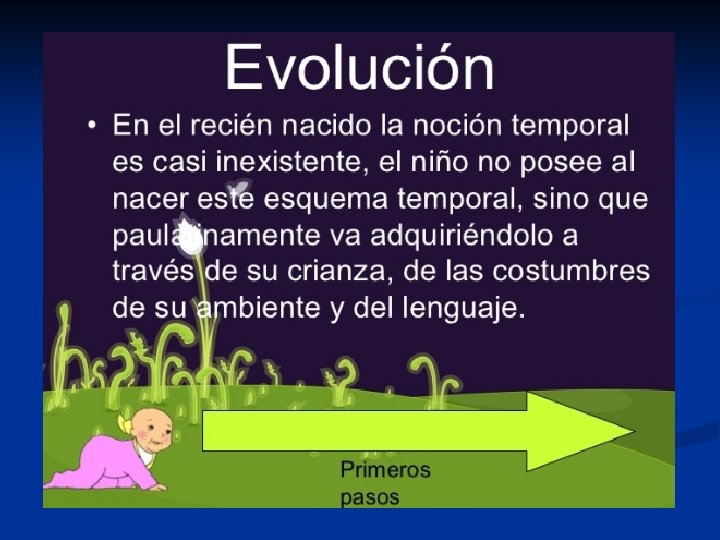 Evolución

• En el recién nacido la noción temporal es casi inexistente, el niño no posee al nacer este esquema temporal, sino que paulatinamente va adquiriéndolo a través de su crianza, de las costumbres de su ambiente y del lenguaje.

Primeros pasos